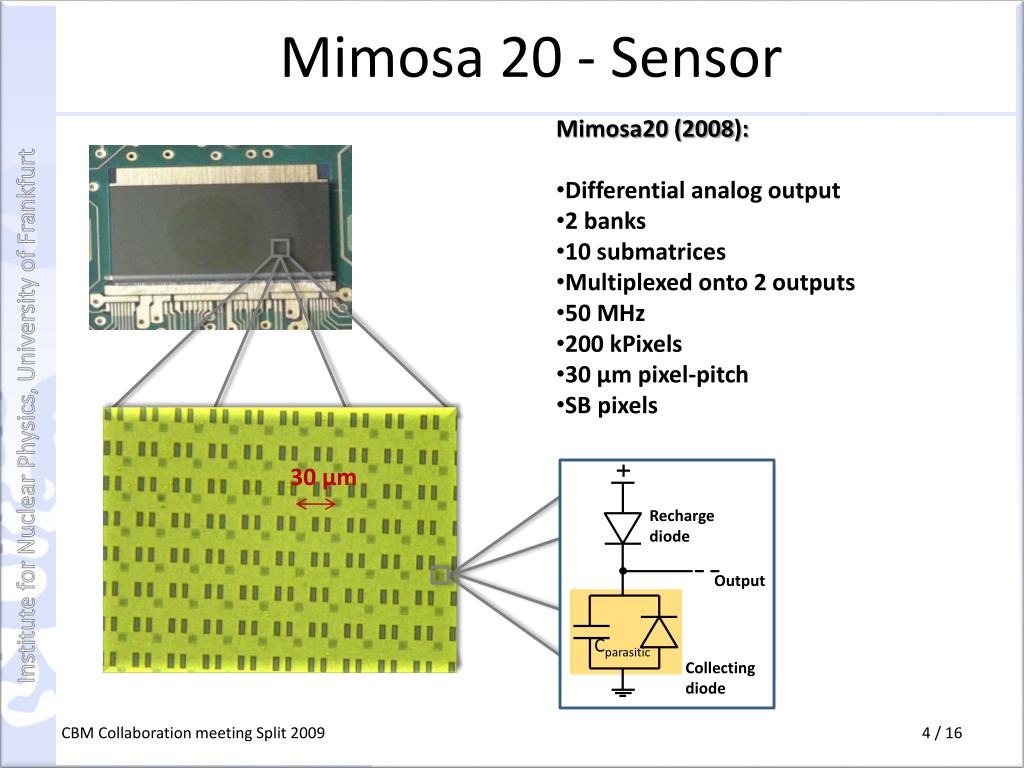 Mimosa 20 - Sensor

Institute for Nuclear Physics, University of Frankfurt

Mimosa20 (2008):

•Differential analog output
•2 banks
•10 submatrices
•Multiplexed onto 2 outputs
•50 MHz
•200 kPixels
•30 µm pixel-pitch
•SB pixels

30 µm

+

Recharge diode

Output

$C_{parasitic}$

Collecting diode

CBM Collaboration meeting Split 2009

4 / 16